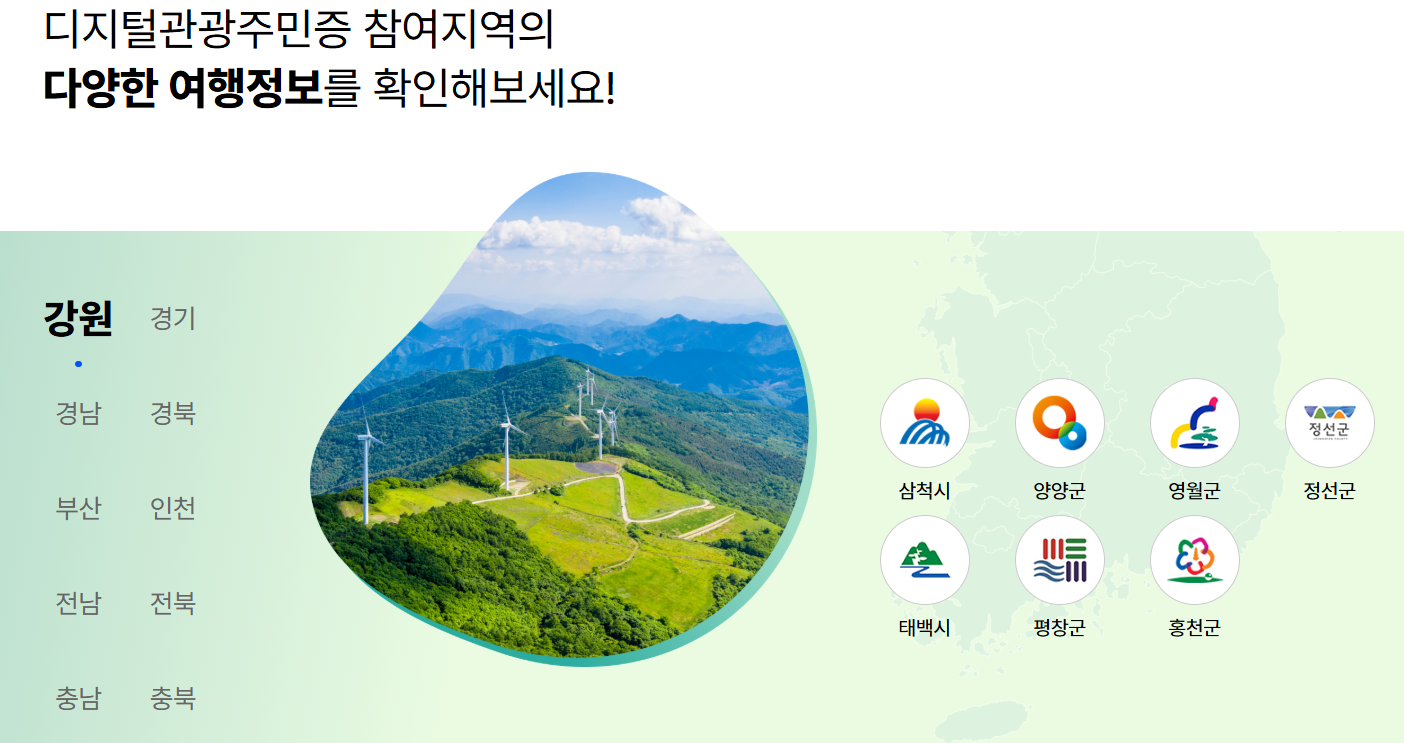 디지털관광주민증 참여지역의
다양한 여행정보를 확인해보세요!

강원 경기
경남 경북
부산 인천
전남 전북
충남 충북

삼척시
양양군
영월군
정선군
정선군
태백시
평창군
홍천군